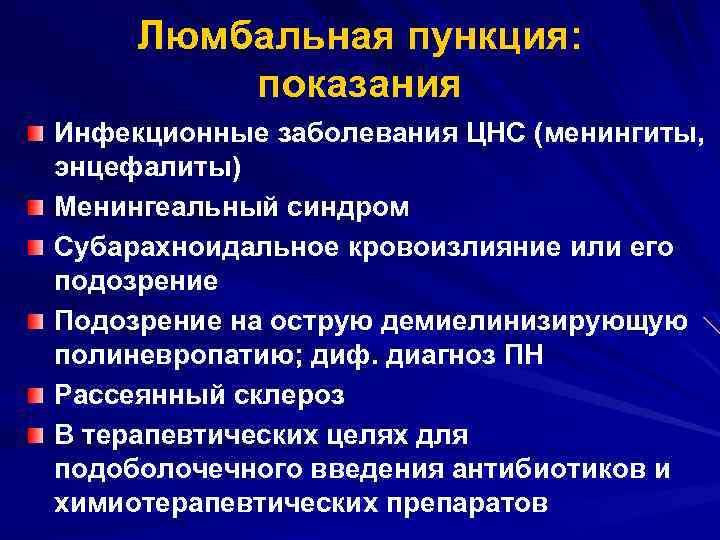 Люмбальная пункция: показания

Инфекционные заболевания ЦНС (менингиты, энцефалиты)

Менингеальный синдром

Субарахноидальное кровоизлияние или его подозрение

Подозрение на острую демиелинизирующую полиневропатию; диф. диагноз ПН

Рассеянный склероз

В терапевтических целях для подоболочечного введения антибиотиков и химиотерапевтических препаратов